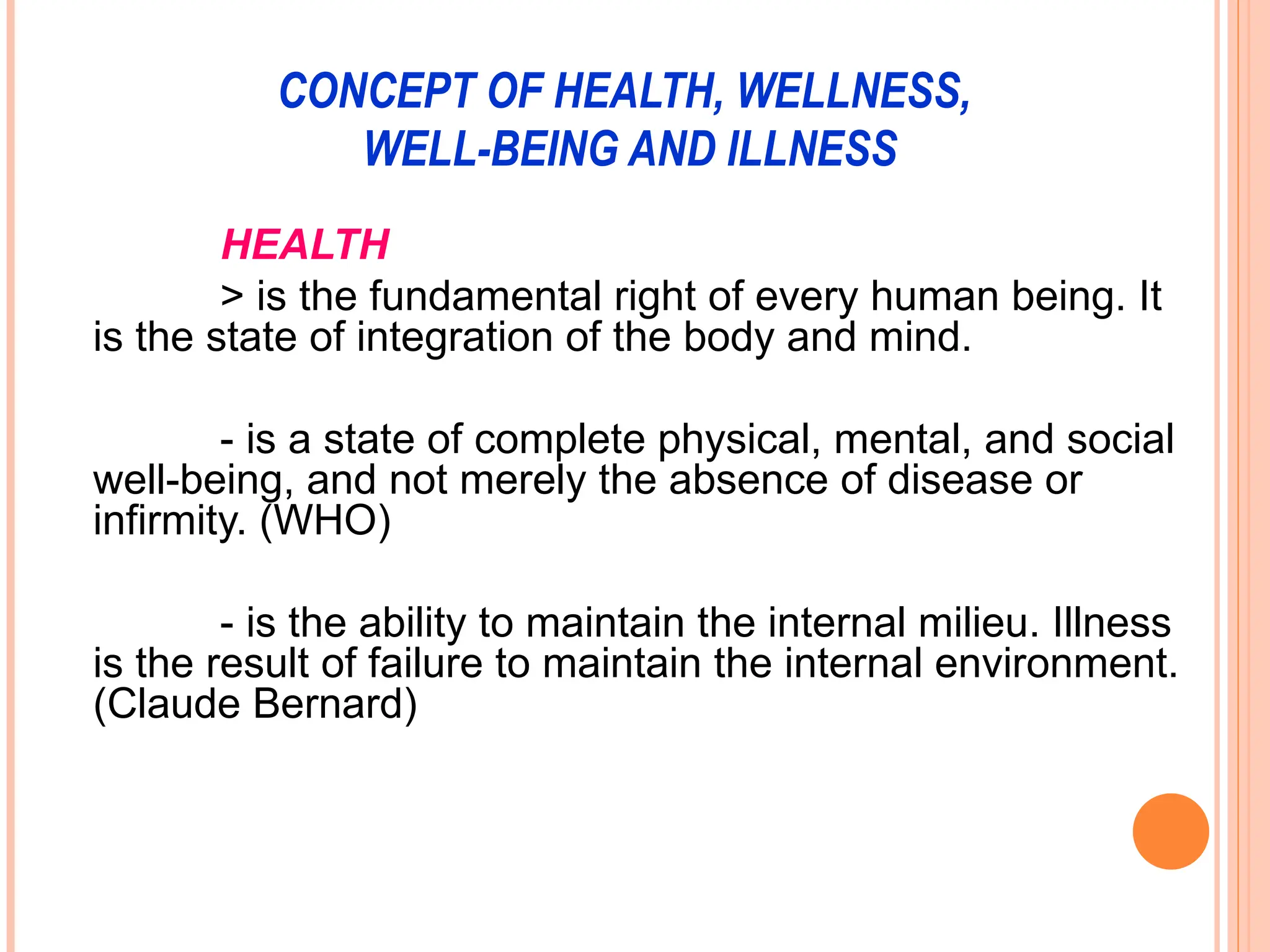 CONCEPT OF HEALTH, WELLNESS, WELL-BEING AND ILLNESS

HEALTH

> is the fundamental right of every human being. It is the state of integration of the body and mind.

- is a state of complete physical, mental, and social well-being, and not merely the absence of disease or infirmity. (WHO)

- is the ability to maintain the internal milieu. Illness is the result of failure to maintain the internal environment. (Claude Bernard)